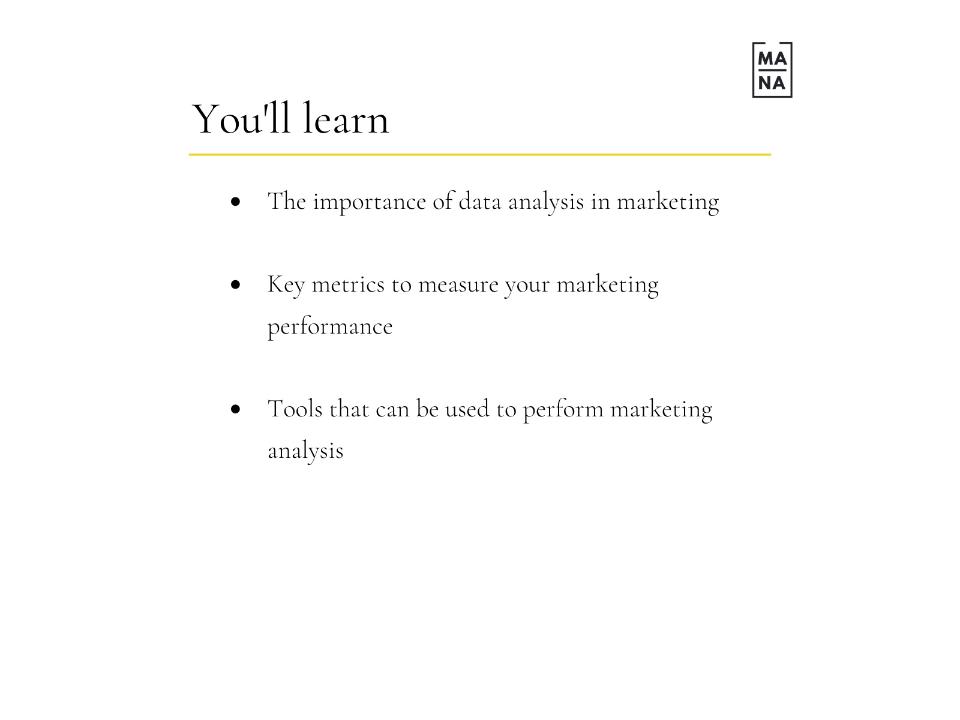 MA
NA

You'll learn

- The importance of data analysis in marketing

- Key metrics to measure your marketing performance

- Tools that can be used to perform marketing analysis